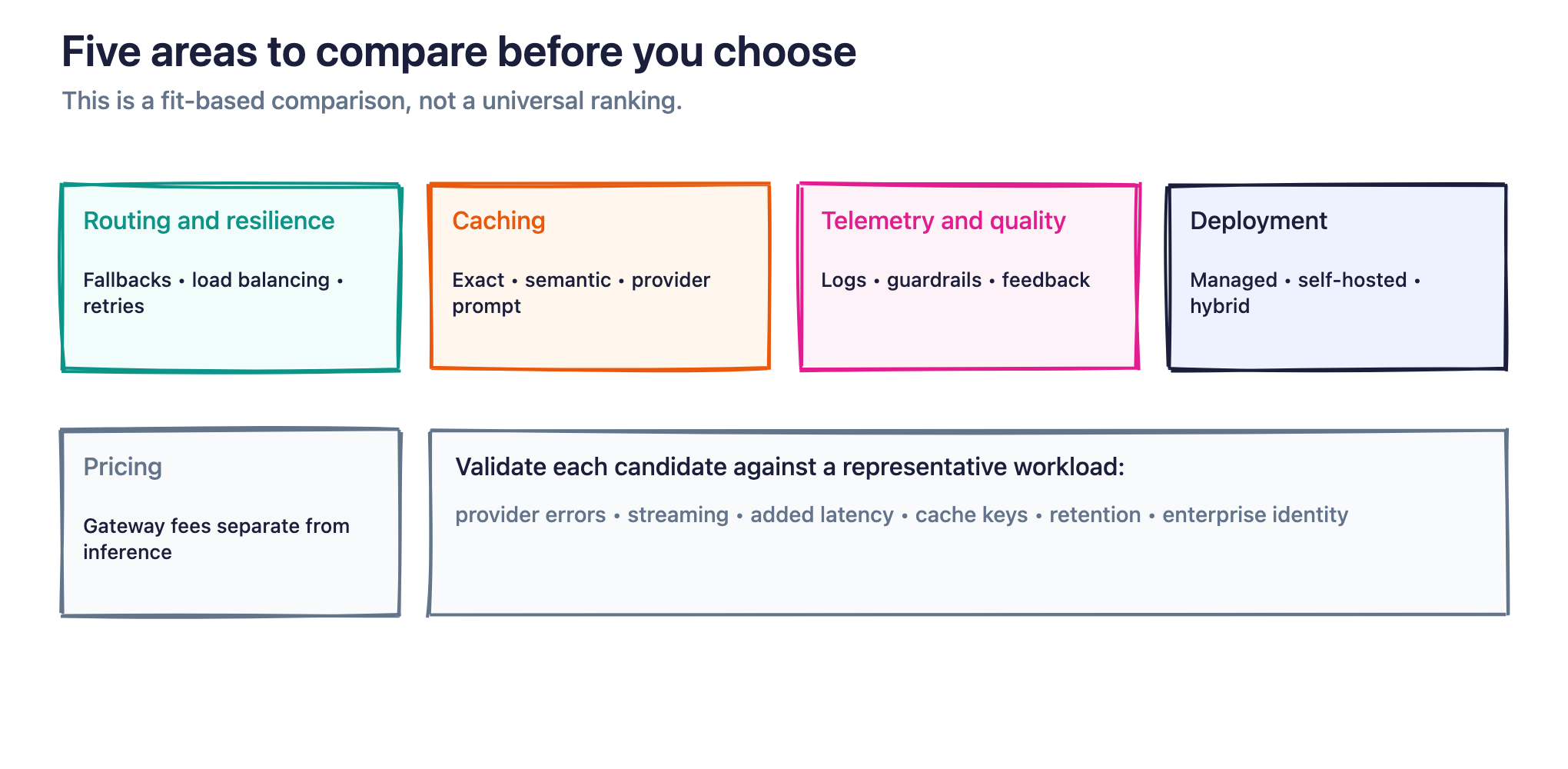 Five areas to compare before you choose

This is a fit-based comparison, not a universal ranking.

Routing and resilience

Fallbacks • load balancing • retries

Caching

Exact • semantic • provider prompt

Telemetry and quality

Logs • guardrails • feedback

Deployment

Managed • self-hosted • hybrid

Pricing

Gateway fees separate from inference

Validate each candidate against a representative workload:

provider errors • streaming • added latency • cache keys • retention • enterprise identity